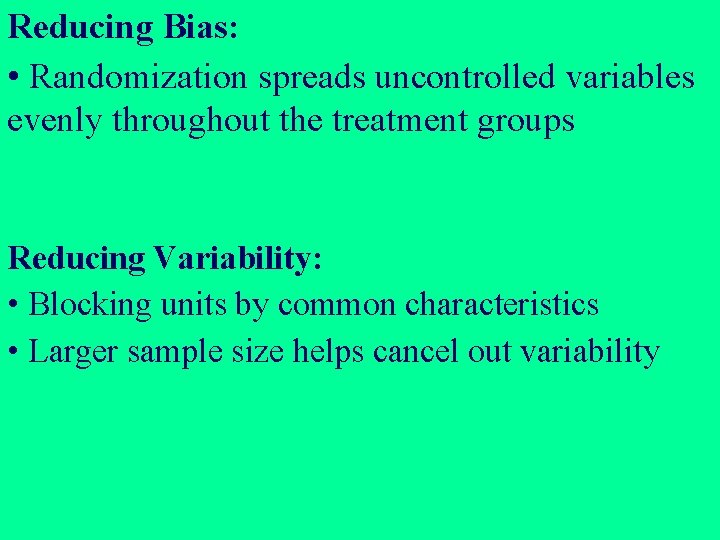 Reducing Bias:
• Randomization spreads uncontrolled variables evenly throughout the treatment groups

Reducing Variability:
• Blocking units by common characteristics
• Larger sample size helps cancel out variability